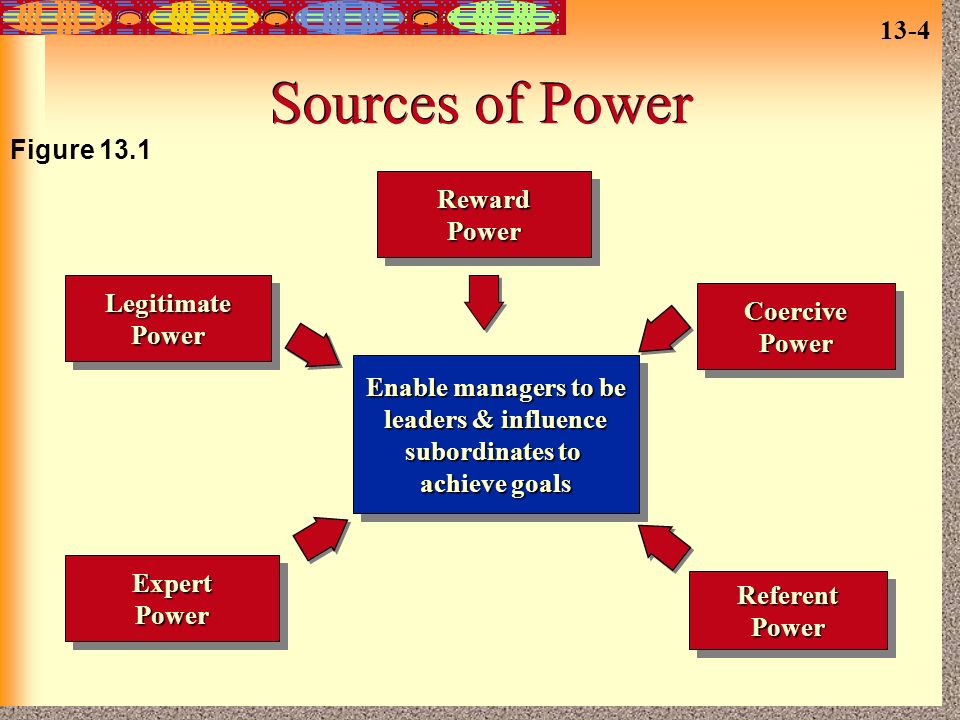 13-4

Sources of Power

Figure 13.1

Reward Power

Legitimate Power

Coercive Power

Enable managers to be leaders & influence subordinates to achieve goals

Expert Power

Referent Power